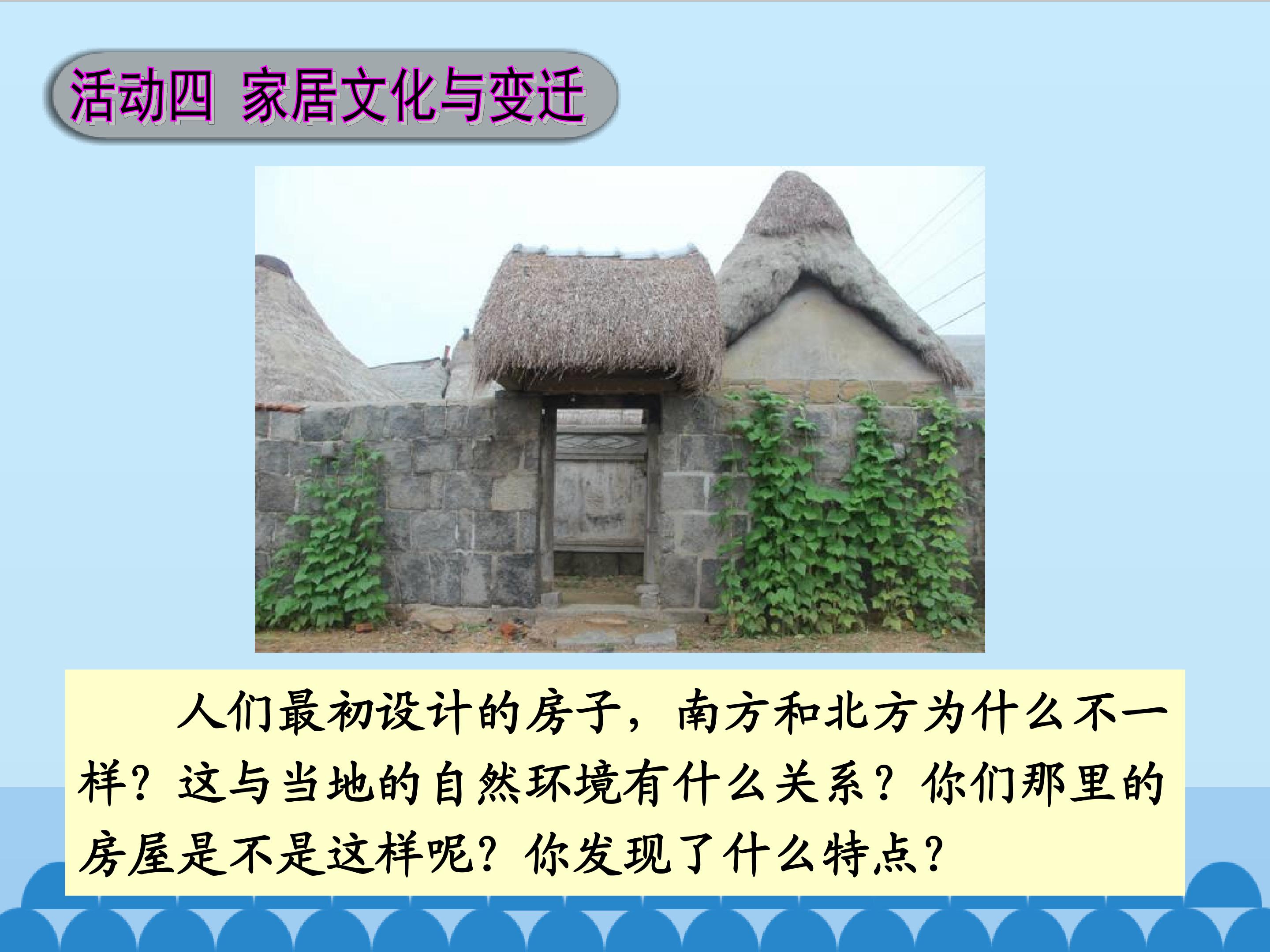 活动四 家居文化与变迁

人们最初设计的房子，南方和北方为什么不一样？这与当地的自然环境有什么关系？你们那里的房屋是不是这样呢？你发现了什么特点？